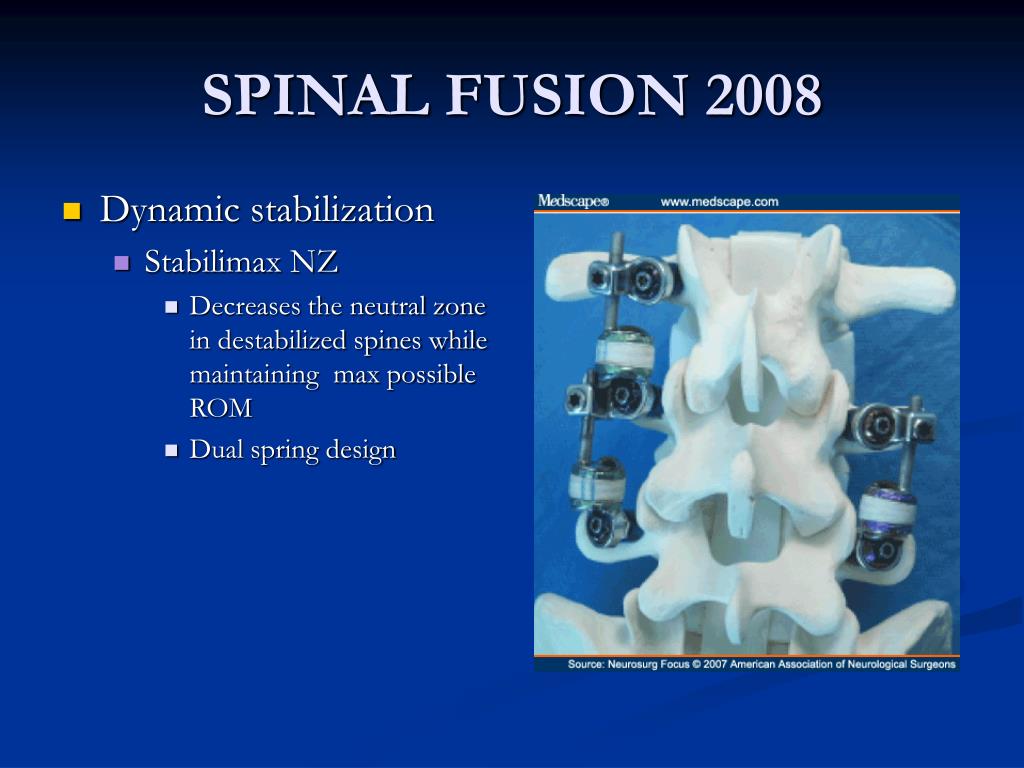 SPINAL FUSION 2008

Dynamic stabilization
Stabilimax NZ
Decreases the neutral zone in destabilized spines while maintaining max possible ROM
Dual spring design

Medscape® www.medscape.com

Source: Neurosurg Focus © 2007 American Association of Neurological Surgeons